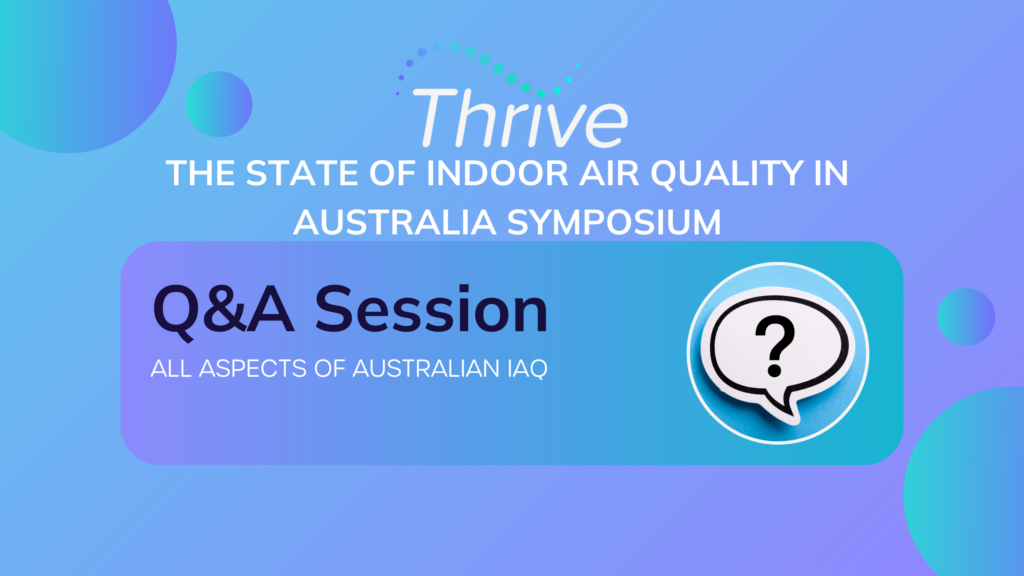 Thrive

THE STATE OF INDOOR AIR QUALITY IN AUSTRALIA SYMPOSIUM

Q&A Session

ALL ASPECTS OF AUSTRALIAN IAQ

?